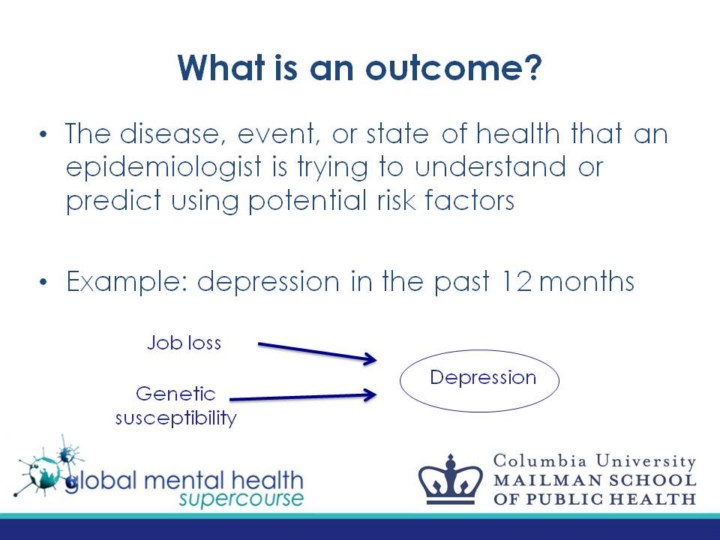 What is an outcome?

• The disease, event, or state of health that an epidemiologist is trying to understand or predict using potential risk factors

• Example: depression in the past 12 months

Job loss

Genetic
susceptibility

Depression

global mental health
supercourse

Columbia University
MAILMAN SCHOOL
OF PUBLIC HEALTH